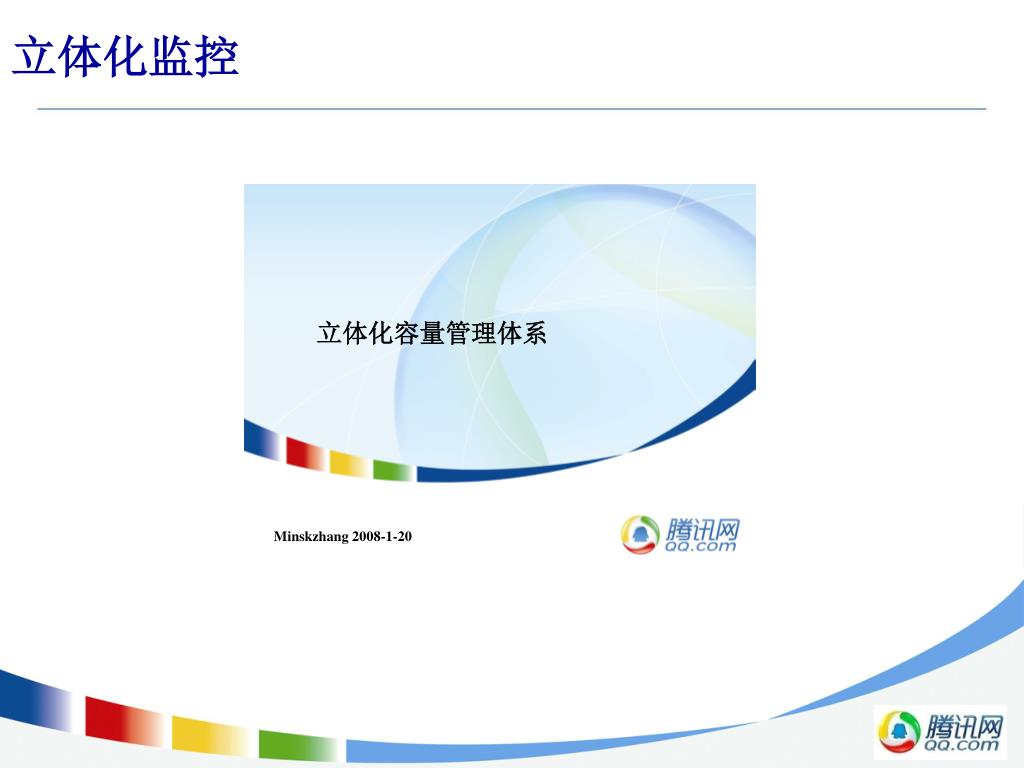 立体化监控

立体化容量管理体系

Minskzhang 2008-1-20

腾讯网
QQ.com

腾讯网
QQ.com